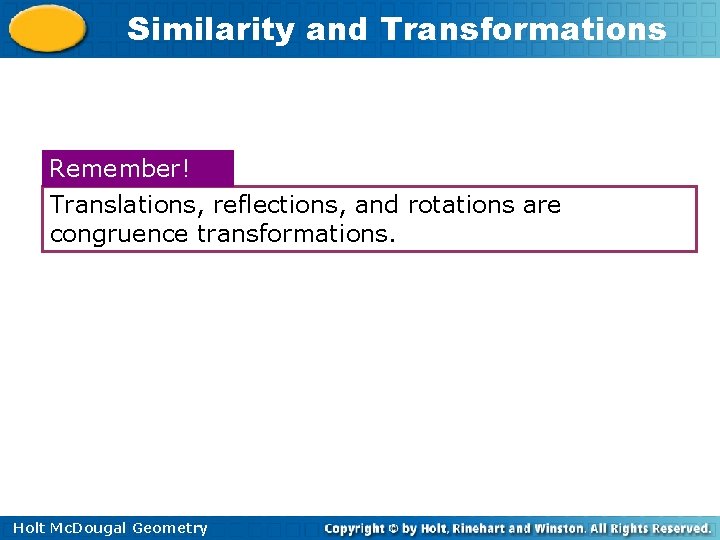 Similarity and Transformations

Remember!

Translations, reflections, and rotations are congruence transformations.

Holt McDougal Geometry

Copyright © by Holt, Rinehart and Winston. All Rights Reserved.